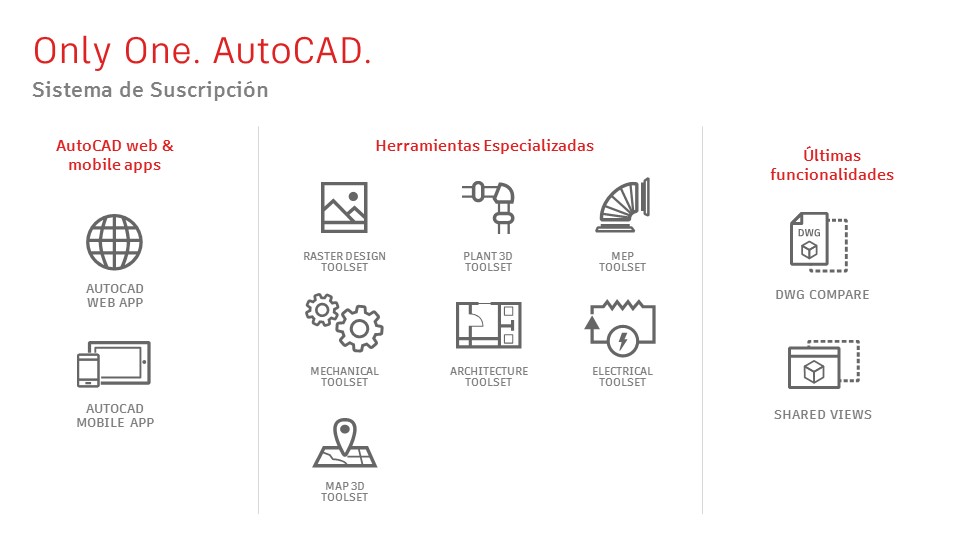 Only One. AutoCAD.
Sistema de Suscripción

AutoCAD web & mobile apps

AUTOCAD WEB APP

AUTOCAD MOBILE APP

Herramientas Especializadas

RASTER DESIGN TOOLSET

PLANT 3D TOOLSET

MEP TOOLSET

MECHANICAL TOOLSET

ARCHITECTURE TOOLSET

ELECTRICAL TOOLSET

MAP 3D TOOLSET

Últimas funcionalidades

DWG

DWG COMPARE

SHARED VIEWS